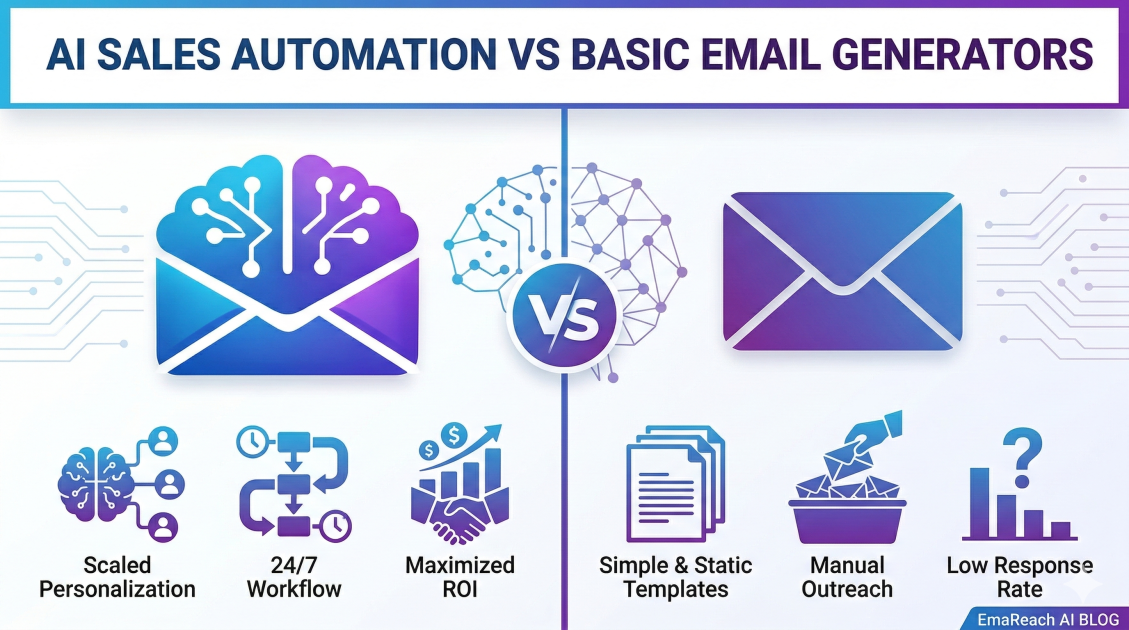 AI SALES AUTOMATION VS BASIC EMAIL GENERATORS

VS

Scaled Personalization

24/7 Workflow

Maximized ROI

Simple & Static Templates

Manual Outreach

Low Response Rate

EmaReach AI BLOG